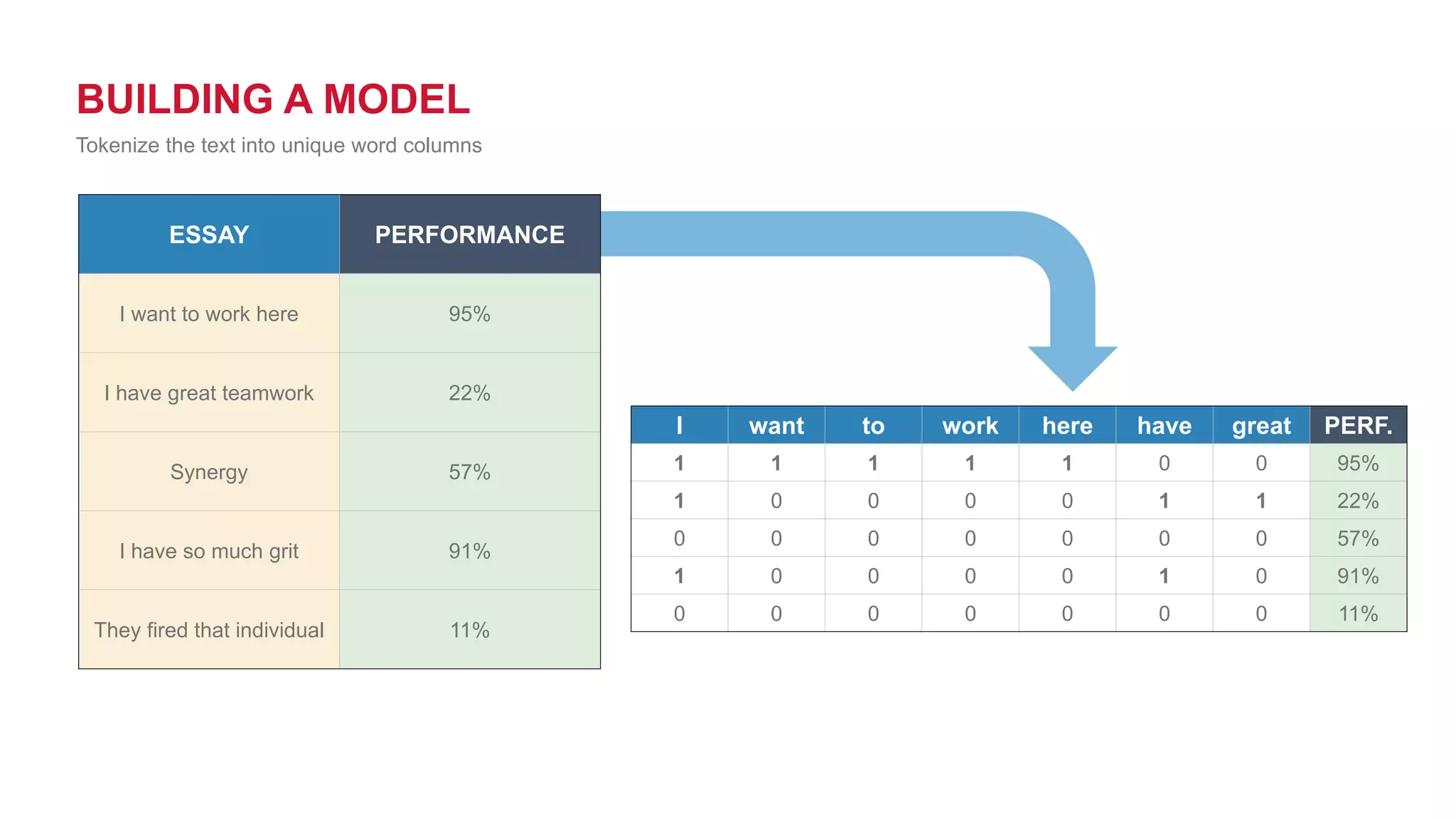 BUILDING A MODEL

Tokenize the text into unique word columns

| ESSAY | PERFORMANCE |
|---|---|
| I want to work here | 95% |
| I have great teamwork | 22% |
| Synergy | 57% |
| I have so much grit | 91% |
| They fired that individual | 11% |

| I | want | to | work | here | have | great | PERF. |
|---|---|---|---|---|---|---|---|
| 1 | 1 | 1 | 1 | 1 | 0 | 0 | 95% |
| 1 | 0 | 0 | 0 | 0 | 1 | 1 | 22% |
| 0 | 0 | 0 | 0 | 0 | 0 | 0 | 57% |
| 1 | 0 | 0 | 0 | 0 | 1 | 0 | 91% |
| 0 | 0 | 0 | 0 | 0 | 0 | 0 | 11% |